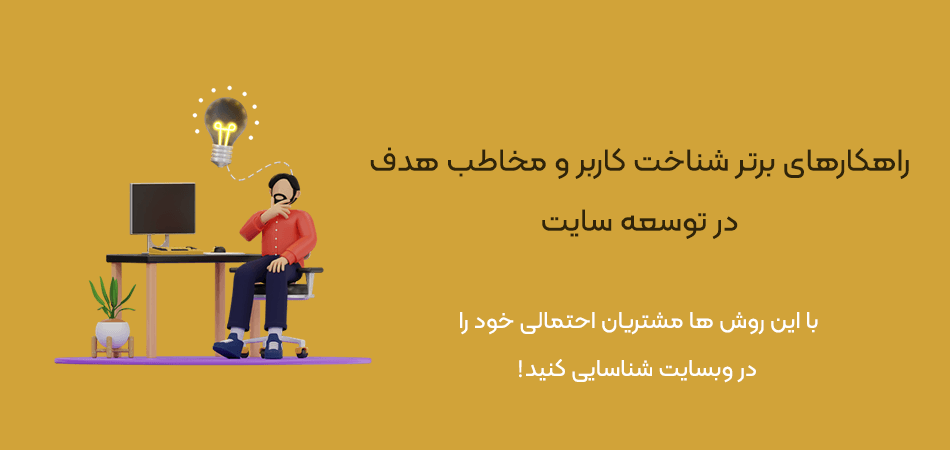 راهکارهای برتر شناخت کاربر و مخاطب هدف
در توسعه سایت

با این روش ها مشتریان احتمالی خود را
در وبسایت شناسایی کنید!